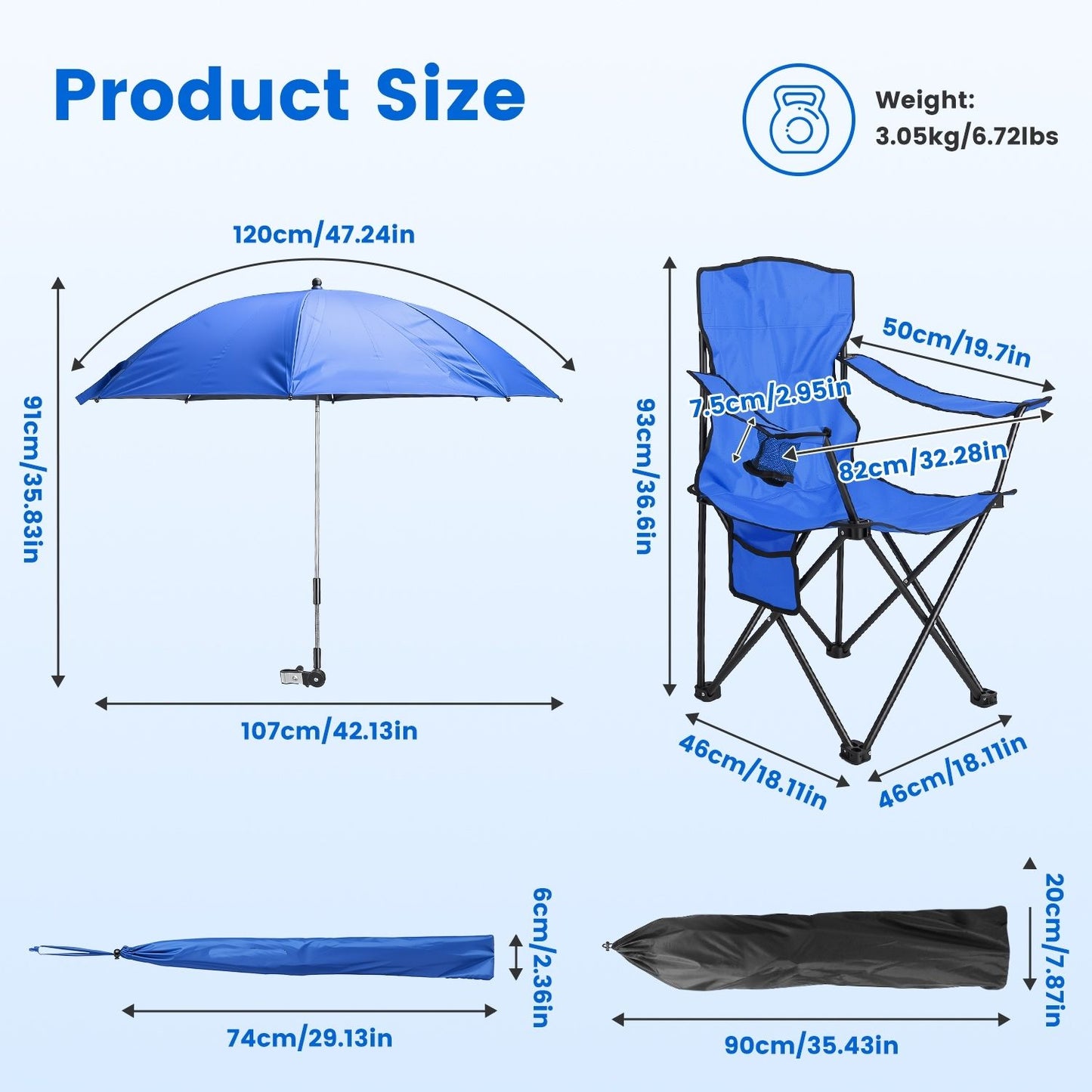 Product Size

Weight:
3.05kg/6.72lbs

120cm/47.24in

91cm/35.83in

107cm/42.13in

93cm/36.6in

50cm/19.7in

7.5cm/2.95in

82cm/32.28in

46cm/18.11in

46cm/18.11in

6cm/2.36in

74cm/29.13in

20cm/7.87in

90cm/35.43in